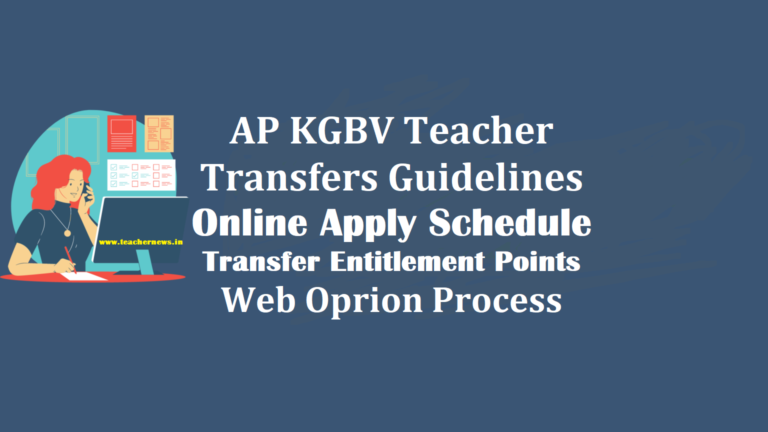 www.teachernews.in

AP KGBV Teacher Transfers Guidelines
Online Apply Schedule
Transfer Entitlement Points
Web Oprion Process